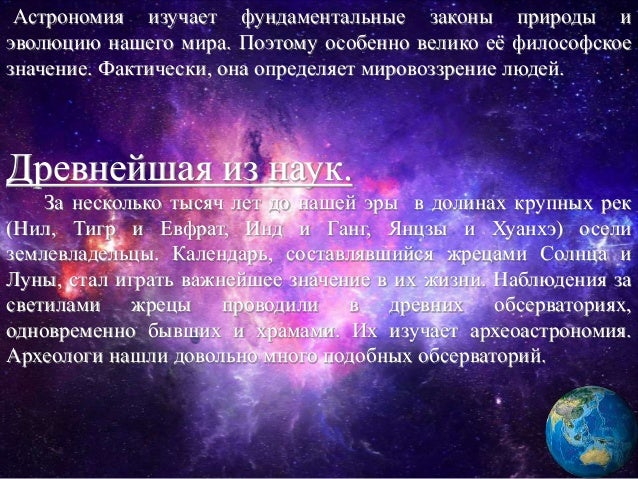 Астрономия изучает фундаментальные законы природы и эволюцию нашего мира. Поэтому особенно велико её философское значение. Фактически, она определяет мировоззрение людей.

Древнейшая из наук.

За несколько тысяч лет до нашей эры в долинах крупных рек (Нил, Тигр и Евфрат, Инд и Ганг, Янцзы и Хуанхэ) осели землевладельцы. Календарь, составлявшийся жрецами Солнца и Луны, стал играть важнейшее значение в их жизни. Наблюдения за светилами жрецы проводили в древних обсерваториях, одновременно бывших и храмами. Их изучает археоастрономия. Археологи нашли довольно много подобных обсерваторий.